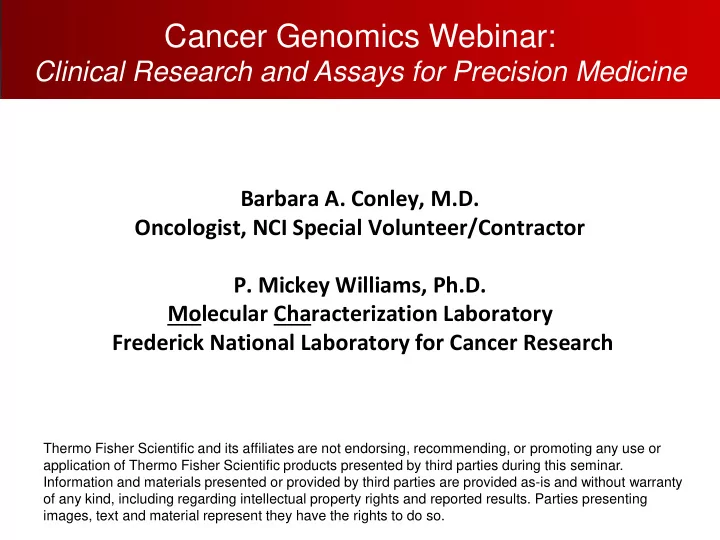 Cancer Genomics Webinar:
Clinical Research and Assays for Precision Medicine

Barbara A. Conley, M.D.
Oncologist, NCI Special Volunteer/Contractor

P. Mickey Williams, Ph.D.
Molecular Characterization Laboratory
Frederick National Laboratory for Cancer Research

Thermo Fisher Scientific and its affiliates are not endorsing, recommending, or promoting any use or application of Thermo Fisher Scientific products presented by third parties during this seminar. Information and materials presented or provided by third parties are provided as-is and without warranty of any kind, including regarding intellectual property rights and reported results. Parties presenting images, text and material represent they have the rights to do so.